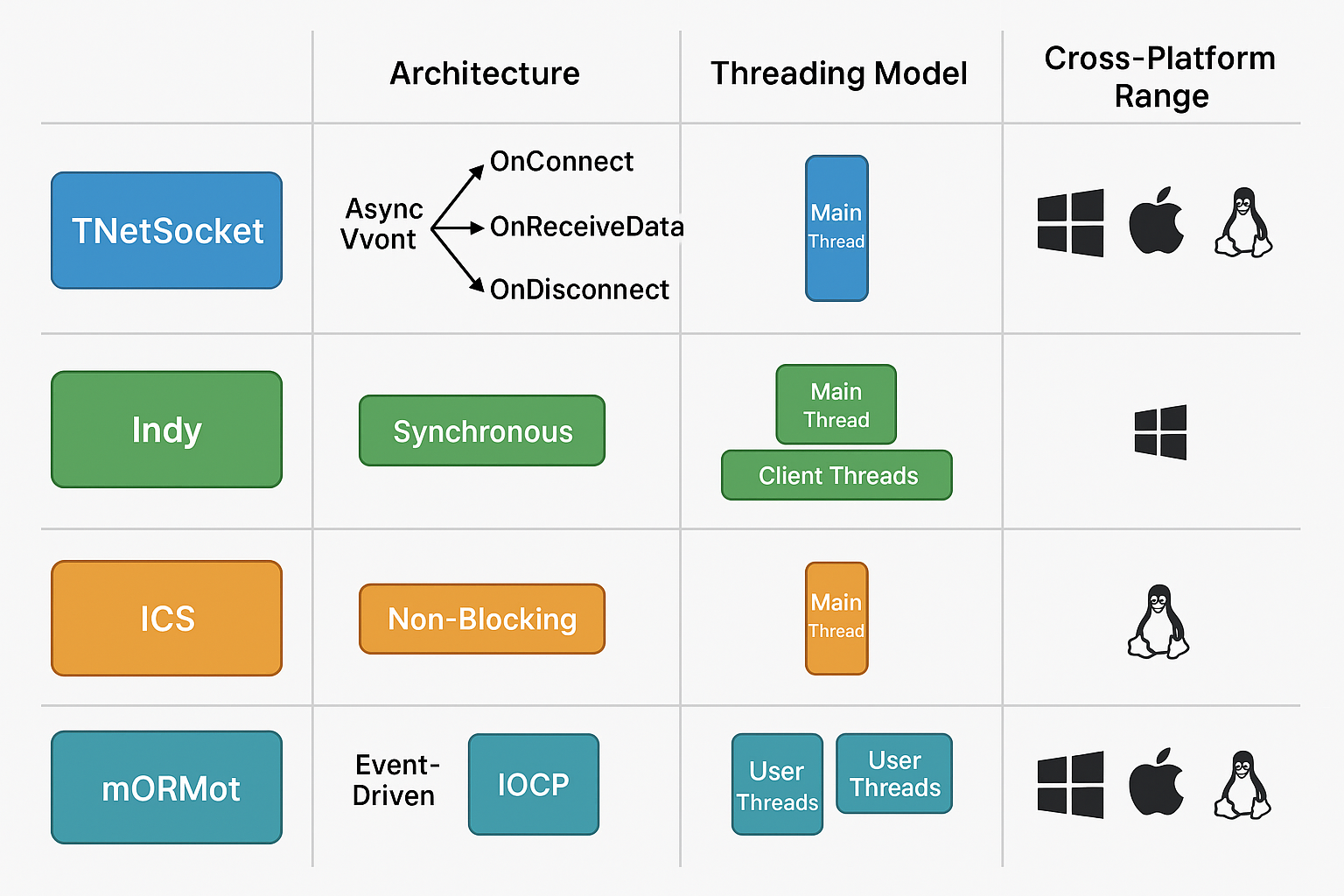 | | Architecture | Threading Model | Cross-Platform Range |
|---|---|---|---|
| TNetSocket | Async Vvont OnConnect OnReceiveData OnDisconnect | Main Thread | |
| Indy | Synchronous | Main Thread Client Threads | |
| ICS | Non-Blocking | Main Thread | |
| mORMot | Event-Driven IOCP | User Threads User Threads | |